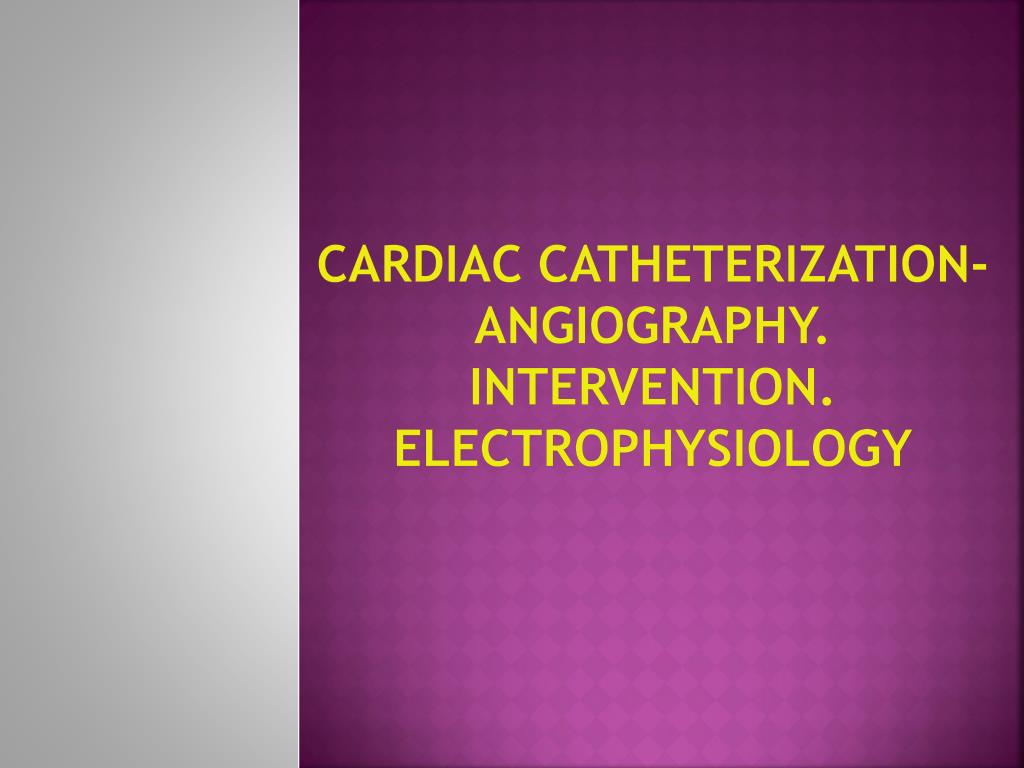 CARDIAC CATHETERIZATION-ANGIOGRAPHY. INTERVENTION. ELECTROPHYSIOLOGY